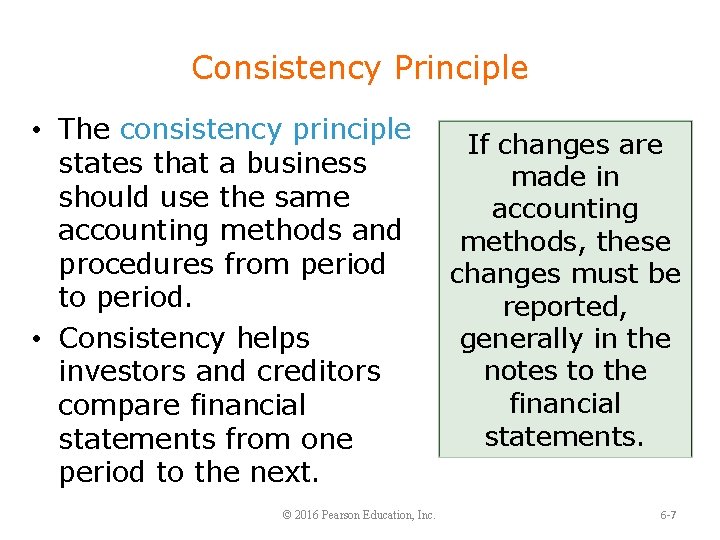 Consistency Principle

• The consistency principle states that a business should use the same accounting methods and procedures from period to period.

• Consistency helps investors and creditors compare financial statements from one period to the next.

If changes are made in accounting methods, these changes must be reported, generally in the notes to the financial statements.

© 2016 Pearson Education, Inc.

6-7